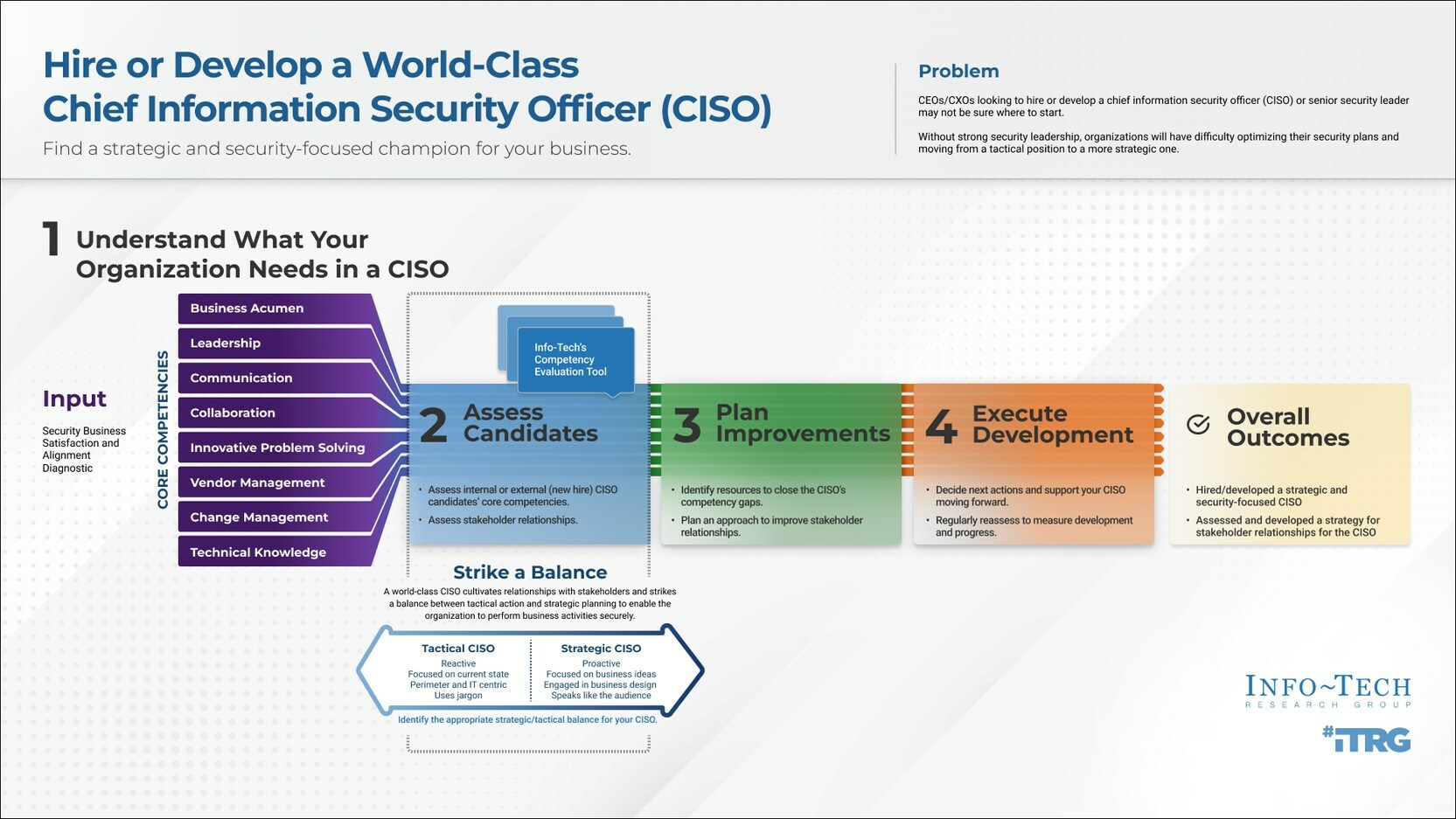 Hire or Develop a World-Class Chief Information Security Officer (CISO)

Find a strategic and security-focused champion for your business.

Problem

CEOs/CXOs looking to hire or develop a chief information security officer (CISO) or senior security leader may not be sure where to start.

Without strong security leadership, organizations will have difficulty optimizing their security plans and moving from a tactical position to a more strategic one.

1 Understand What Your Organization Needs in a CISO

Input

Security Business Satisfaction and Alignment Diagnostic

CORE COMPETENCIES

Business Acumen
Leadership
Communication
Collaboration
Innovative Problem Solving
Vendor Management
Change Management
Technical Knowledge

Info-Tech's Competency Evaluation Tool

2 Assess Candidates

• Assess internal or external (new hire) CISO candidates' core competencies.
• Assess stakeholder relationships.

3 Plan Improvements

• Identify resources to close the CISO's competency gaps.
• Plan an approach to improve stakeholder relationships.

4 Execute Development

• Decide next actions and support your CISO moving forward.
• Regularly reassess to measure development and progress.

Overall Outcomes

• Hired/developed a strategic and security-focused CISO
• Assessed and developed a strategy for stakeholder relationships for the CISO

Strike a Balance

A world-class CISO cultivates relationships with stakeholders and strikes a balance between tactical action and strategic planning to enable the organization to perform business activities securely.

Tactical CISO
Reactive
Focused on current state
Perimeter and IT centric
Uses jargon

Strategic CISO
Proactive
Focused on business ideas
Engaged in business design
Speaks like the audience

Identify the appropriate strategic/tactical balance for your CISO.

INFO~TECH
RESEARCH GROUP

#iTRG